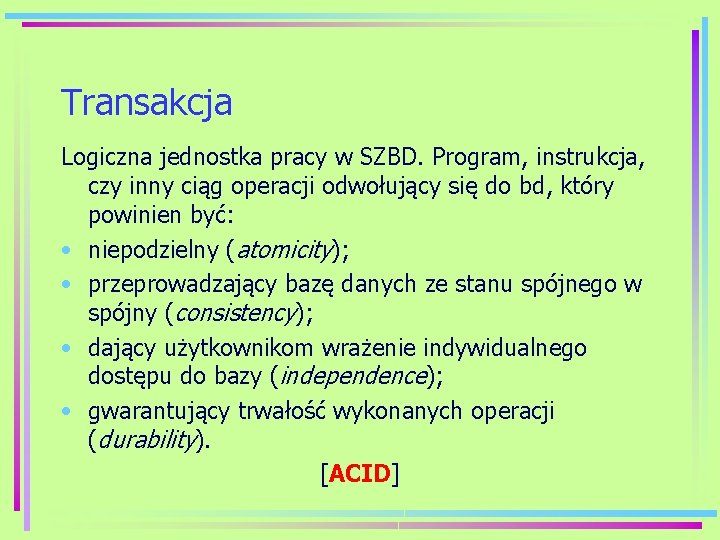 Transakcja

Logiczna jednostka pracy w SZBD. Program, instrukcja, czy inny ciąg operacji odwołujący się do bd, który powinien być:

• niepodzielny (atomicity);
• przeprowadzający bazę danych ze stanu spójnego w spójny (consistency);
• dający użytkownikom wrażenie indywidualnego dostępu do bazy (independence);
• gwarantujący trwałość wykonanych operacji (durability).

[ACID]